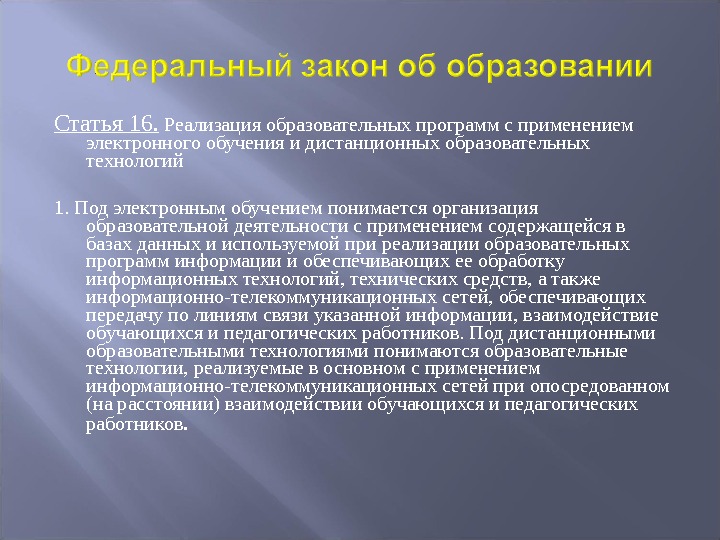 Федеральный закон об образовании

Статья 16. Реализация образовательных программ с применением электронного обучения и дистанционных образовательных технологий

1. Под электронным обучением понимается организация образовательной деятельности с применением содержащейся в базах данных и используемой при реализации образовательных программ информации и обеспечивающих ее обработку информационных технологий, технических средств, а также информационно-телекоммуникационных сетей, обеспечивающих передачу по линиям связи указанной информации, взаимодействие обучающихся и педагогических работников. Под дистанционными образовательными технологиями понимаются образовательные технологии, реализуемые в основном с применением информационно-телекоммуникационных сетей при опосредованном (на расстоянии) взаимодействии обучающихся и педагогических работников.